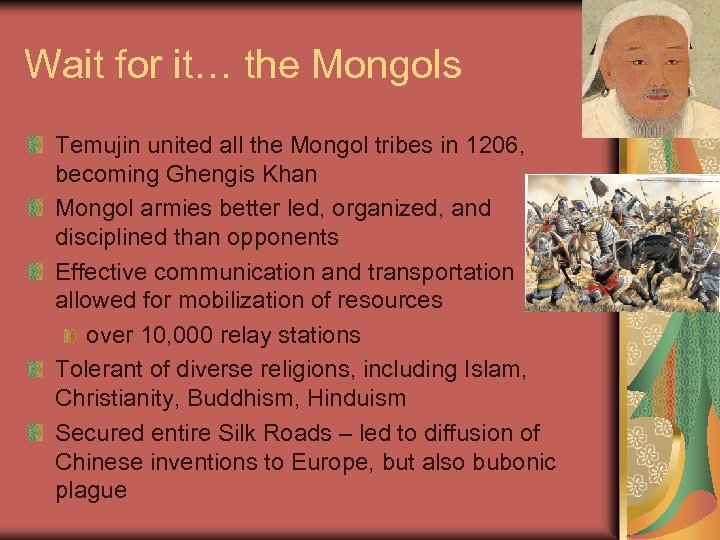 Wait for it… the Mongols

Temujin united all the Mongol tribes in 1206, becoming Ghengis Khan
Mongol armies better led, organized, and disciplined than opponents
Effective communication and transportation allowed for mobilization of resources
over 10,000 relay stations
Tolerant of diverse religions, including Islam, Christianity, Buddhism, Hinduism
Secured entire Silk Roads – led to diffusion of Chinese inventions to Europe, but also bubonic plague